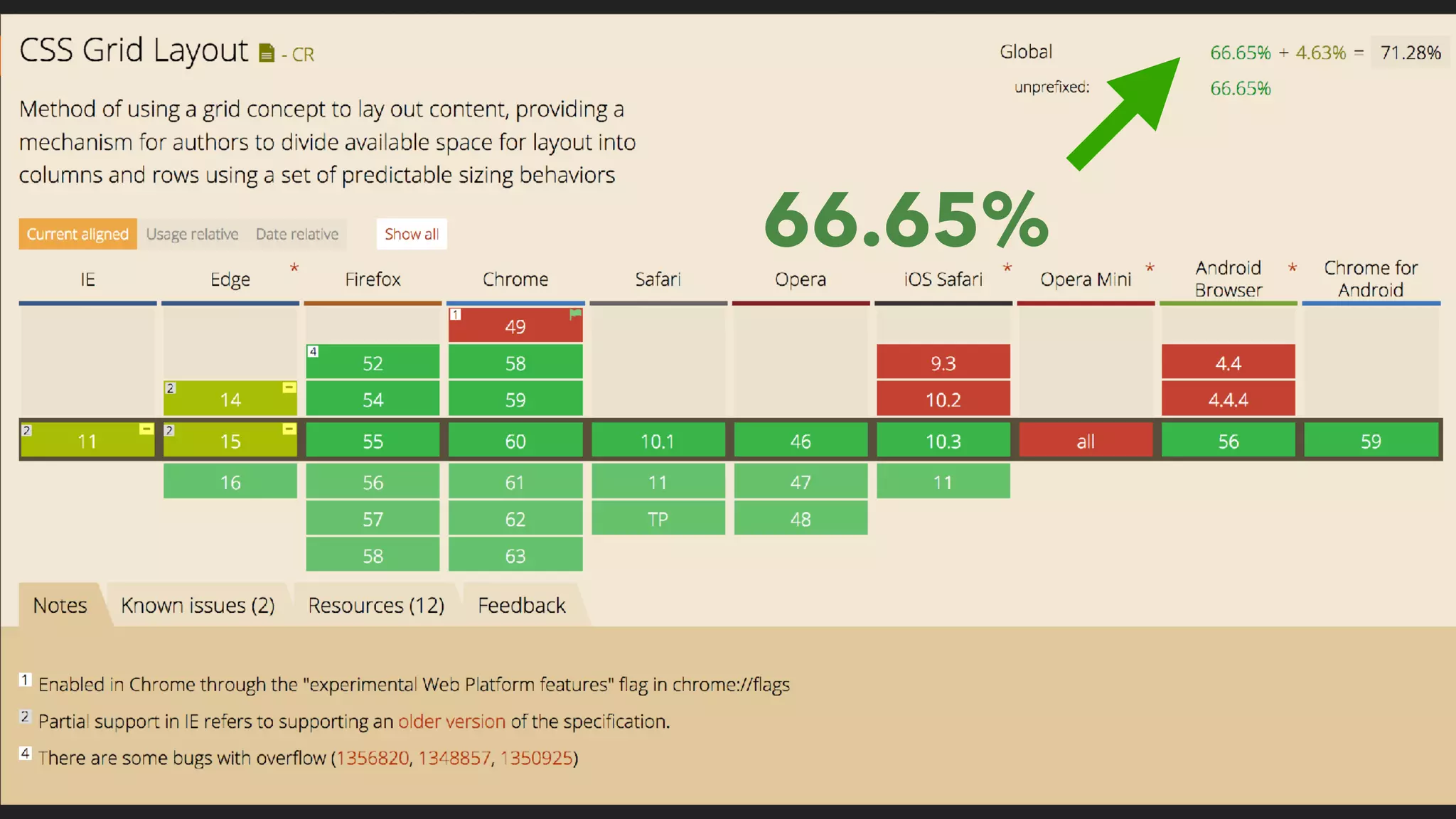 CSS Grid Layout - CR

Global 66.65% + 4.63% = 71.28%
unprefixed: 66.65%

Method of using a grid concept to lay out content, providing a mechanism for authors to divide available space for layout into columns and rows using a set of predictable sizing behaviors

66.65%

Current aligned Usage relative Date relative Show all

| IE | Edge * | Firefox | Chrome | Safari | Opera | iOS Safari * | Opera Mini * | Android Browser * | Chrome for Android |
|---|---|---|---|---|---|---|---|---|---|
| | | | 1 49 | | | | | | |
| | | 4 52 | 58 | | | 9.3 | | 4.4 | |
| | 2 14 | 54 | 59 | | | 10.2 | | 4.4.4 | |
| 2 11 | 2 15 | 55 | 60 | 10.1 | 46 | 10.3 | all | 56 | 59 |
| | 16 | 56 | 61 | 11 | 47 | 11 | | | |
| | | 57 | 62 | TP | 48 | | | | |
| | | 58 | 63 | | | | | | |

Notes Known issues (2) Resources (12) Feedback

1 Enabled in Chrome through the "experimental Web Platform features" flag in chrome://flags

2 Partial support in IE refers to supporting an older version of the specification.

4 There are some bugs with overflow (1356820, 1348857, 1350925)